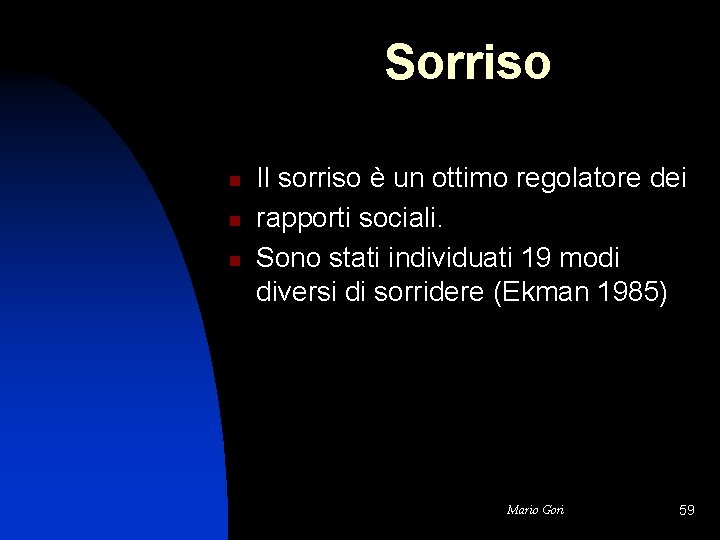 Sorriso

- Il sorriso è un ottimo regolatore dei
- rapporti sociali.
- Sono stati individuati 19 modi diversi di sorridere (Ekman 1985)

Mario Gori

59